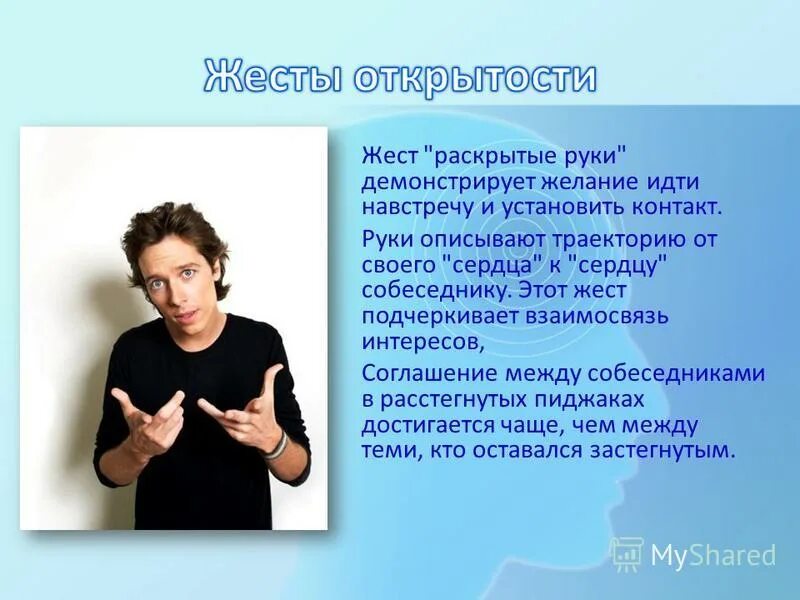 Жесты открытости

Жест "раскрытые руки" демонстрирует желание идти навстречу и установить контакт.

Руки описывают траекторию от своего "сердца" к "сердцу" собеседнику. Этот жест подчеркивает взаимосвязь интересов,

Соглашение между собеседниками в расстегнутых пиджаках достигается чаще, чем между теми, кто оставался застегнутым.

MyShared